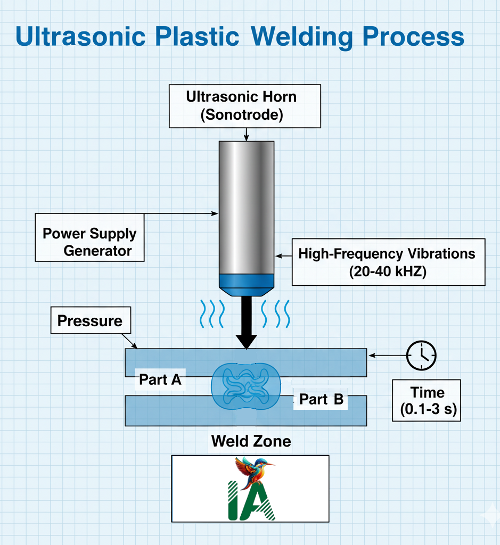 Ultrasonic Plastic Welding Process

Ultrasonic Horn (Sonotrode)

Power Supply Generator

High-Frequency Vibrations (20-40 kHZ)

Pressure

Part A

Part B

Time (0.1-3 s)

Weld Zone

IA